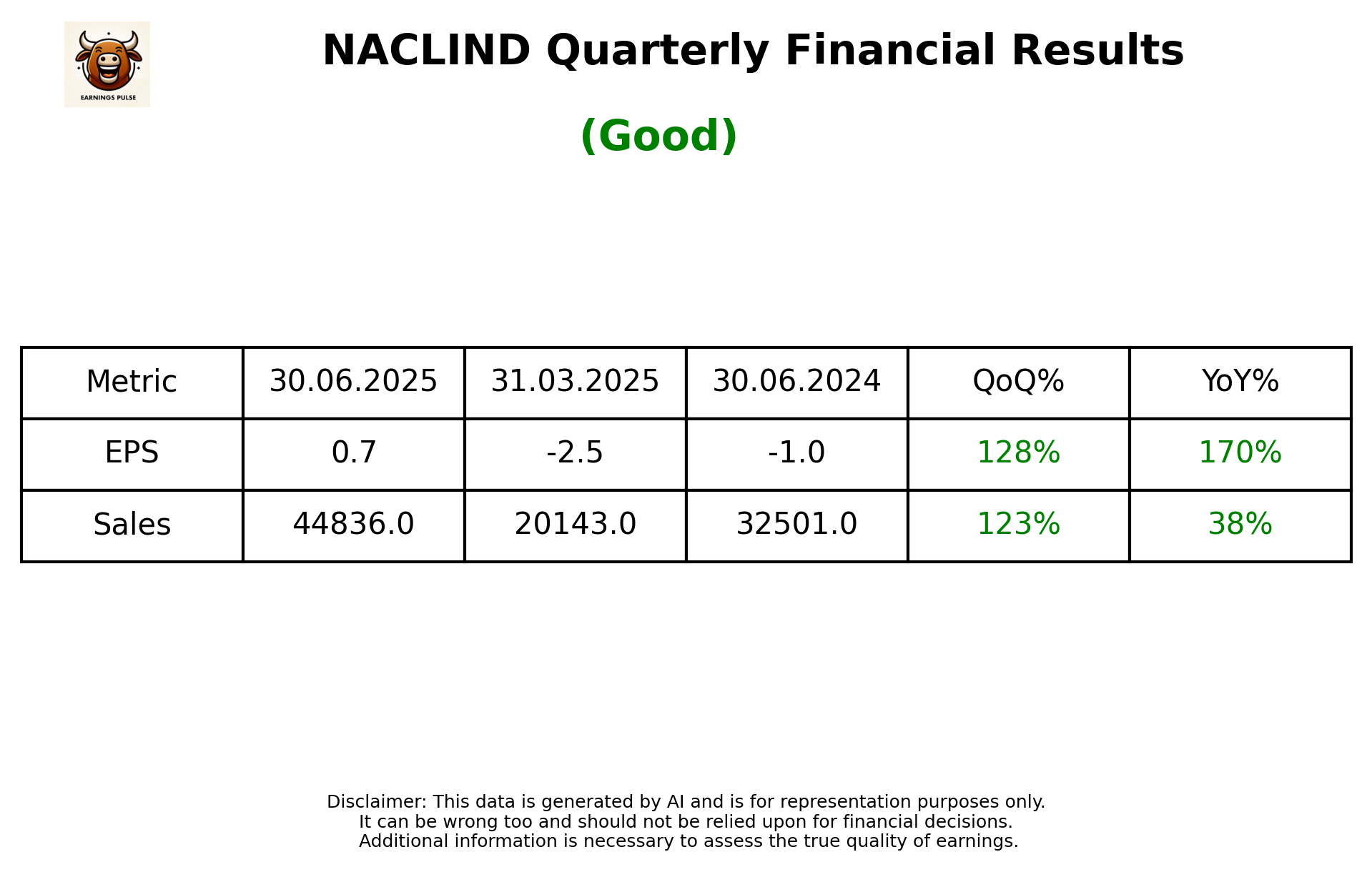 EARNINGS PULSE

NACLIND Quarterly Financial Results

(Good)

| Metric | 30.06.2025 | 31.03.2025 | 30.06.2024 | QoQ% | YoY% |
|---|---|---|---|---|---|
| EPS | 0.7 | -2.5 | -1.0 | 128% | 170% |
| Sales | 44836.0 | 20143.0 | 32501.0 | 123% | 38% |

Disclaimer: This data is generated by AI and is for representation purposes only. It can be wrong too and should not be relied upon for financial decisions. Additional information is necessary to assess the true quality of earnings.